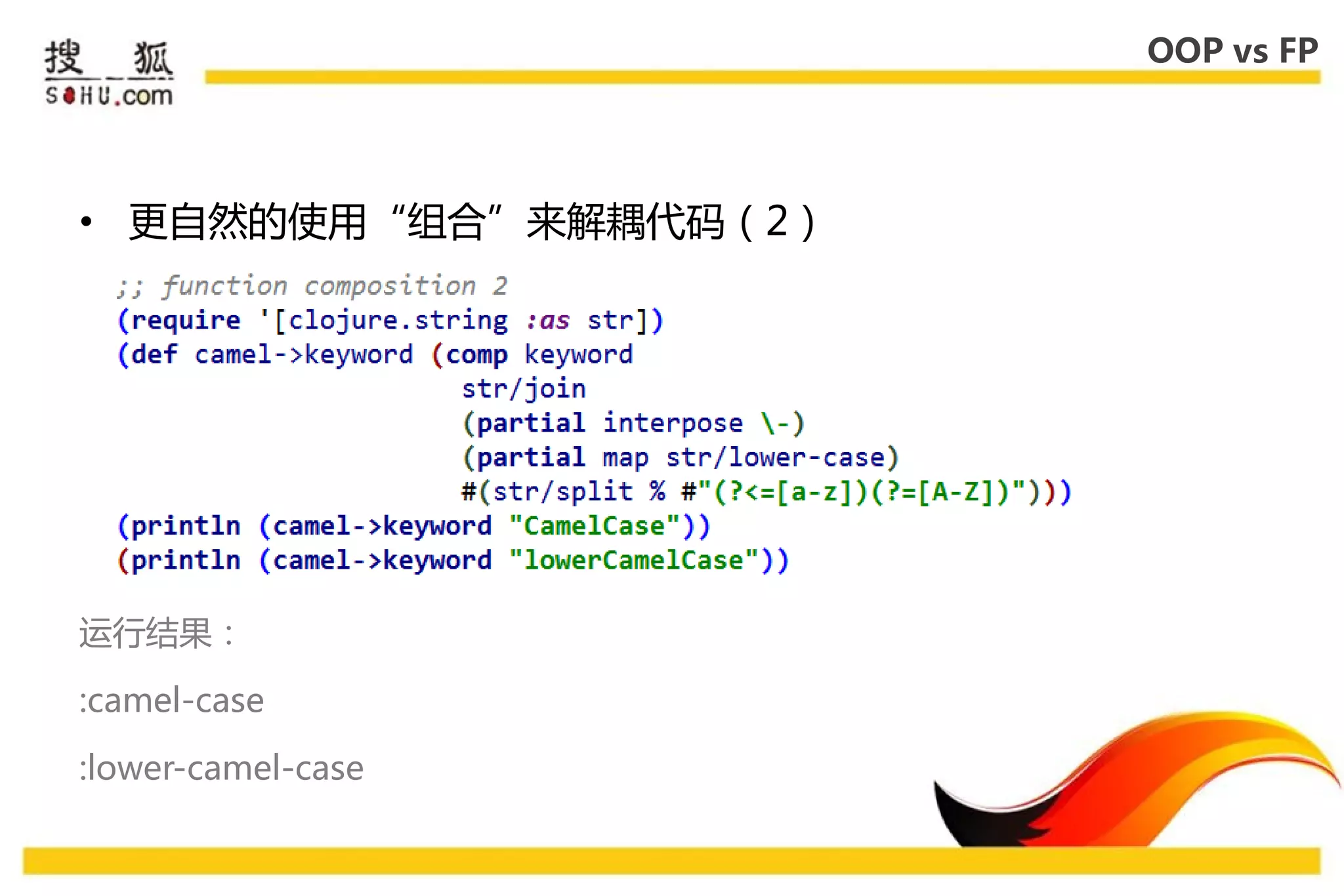 搜狐
SOHU.com

OOP vs FP

• 更自然的使用“组合”来解耦代码（2）

;; function composition 2
(require '[clojure.string :as str])
(def camel->keyword (comp keyword
                          str/join
                          (partial interpose \-)
                          (partial map str/lower-case)
                          #(str/split % #"(?<=[a-z])(?=[A-Z])")))
(println (camel->keyword "CamelCase"))
(println (camel->keyword "lowerCamelCase"))

运行结果：

:camel-case

:lower-camel-case